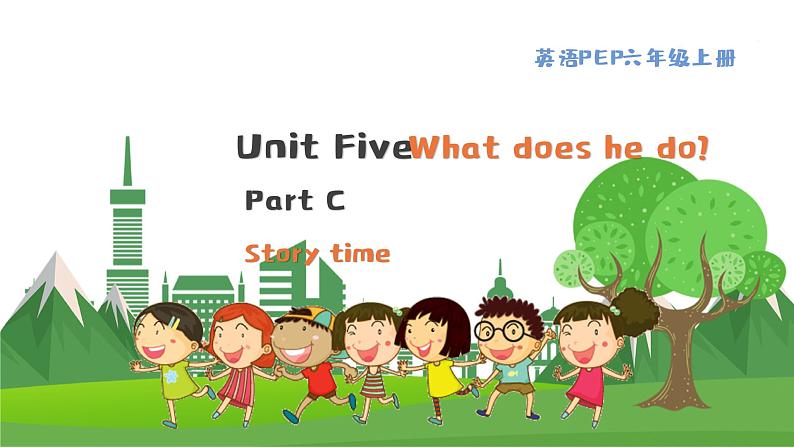 英语PEP六年级上册

Unit Five What does he do?

Part C

Story time